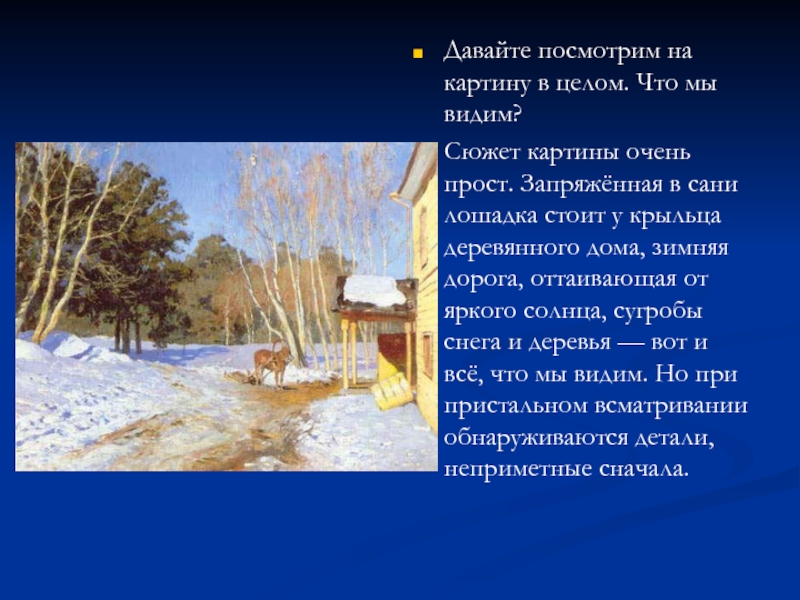 Давайте посмотрим на картину в целом. Что мы видим?

Сюжет картины очень прост. Запряжённая в сани лошадка стоит у крыльца деревянного дома, зимняя дорога, оттаивающая от яркого солнца, сугробы снега и деревья — вот и всё, что мы видим. Но при пристальном всматривании обнаруживаются детали, неприметные сначала.